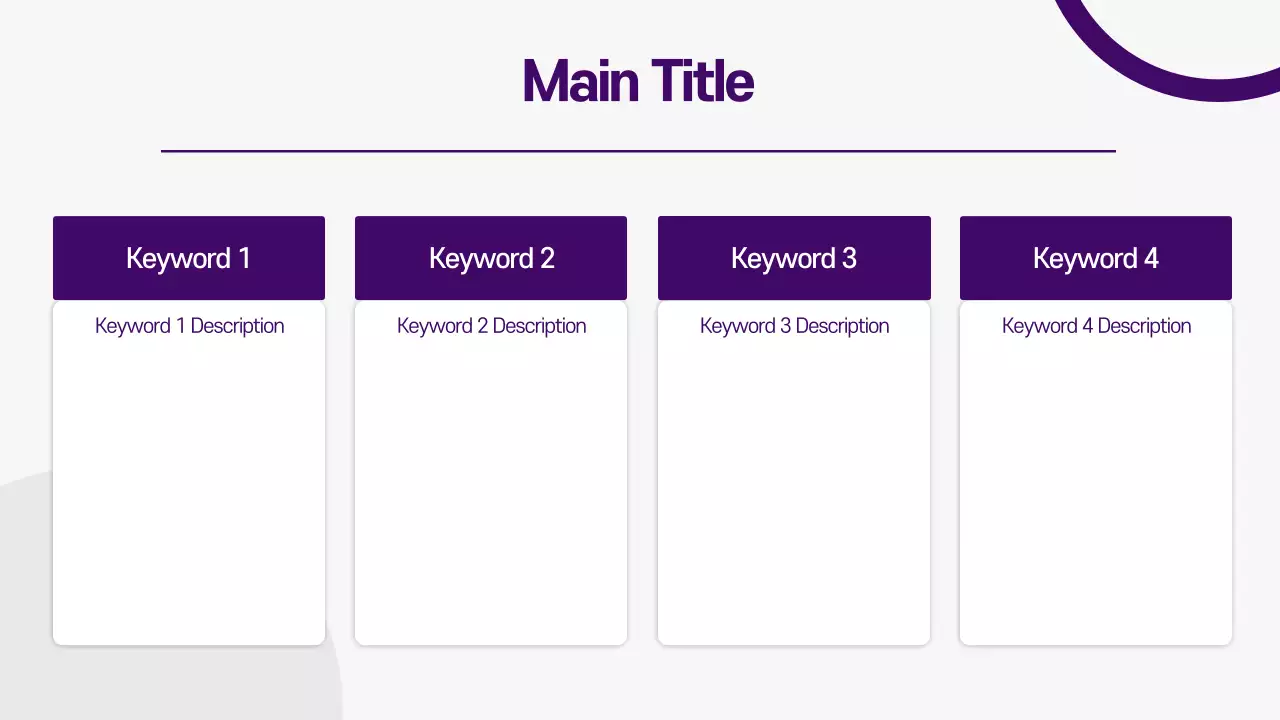 Main Title

Keyword 1

Keyword 1 Description

Keyword 2

Keyword 2 Description

Keyword 3

Keyword 3 Description

Keyword 4

Keyword 4 Description